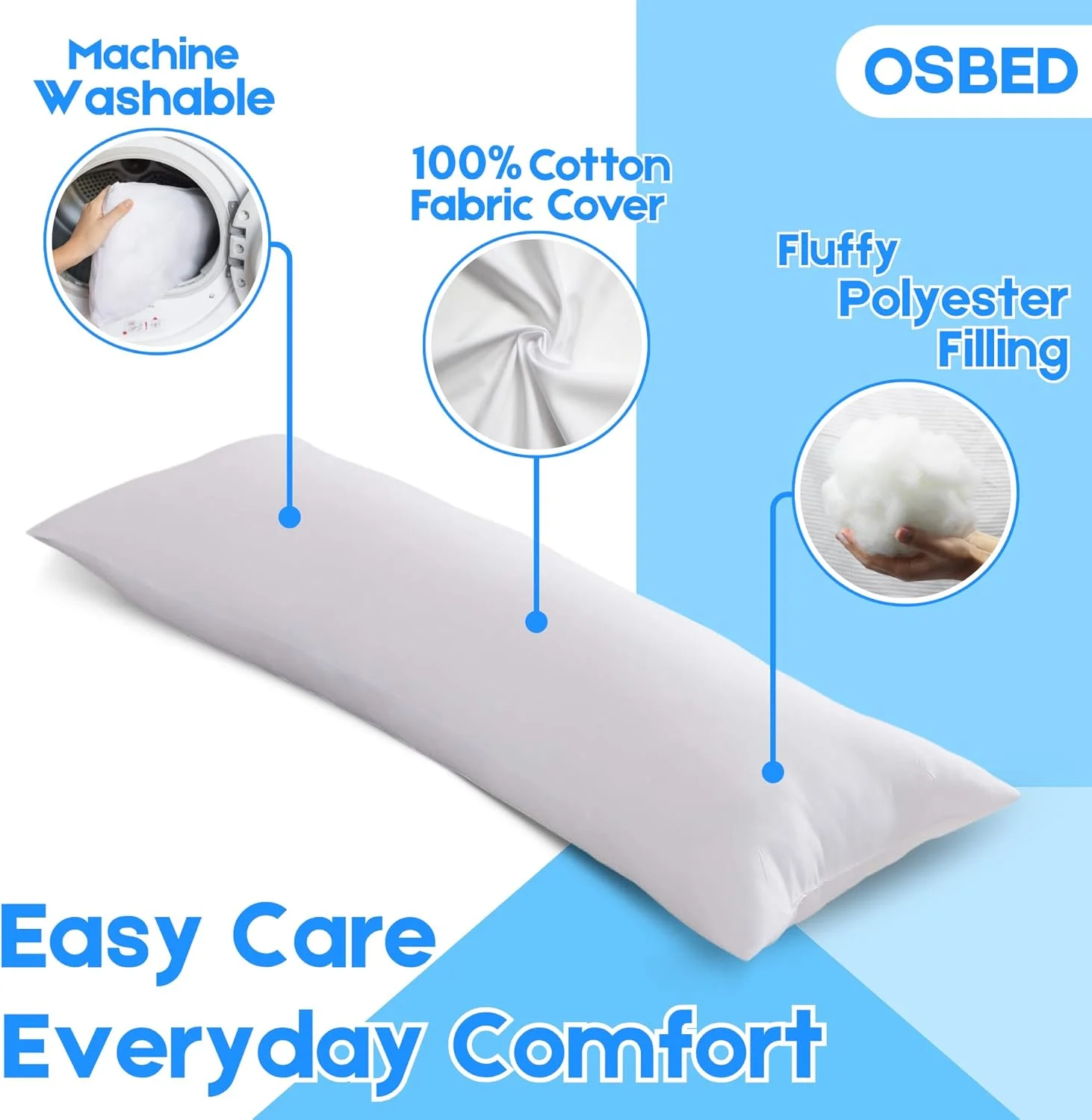 Machine Washable

OSBED

100% Cotton Fabric Cover

Fluffy Polyester Filling

Easy Care
Everyday Comfort